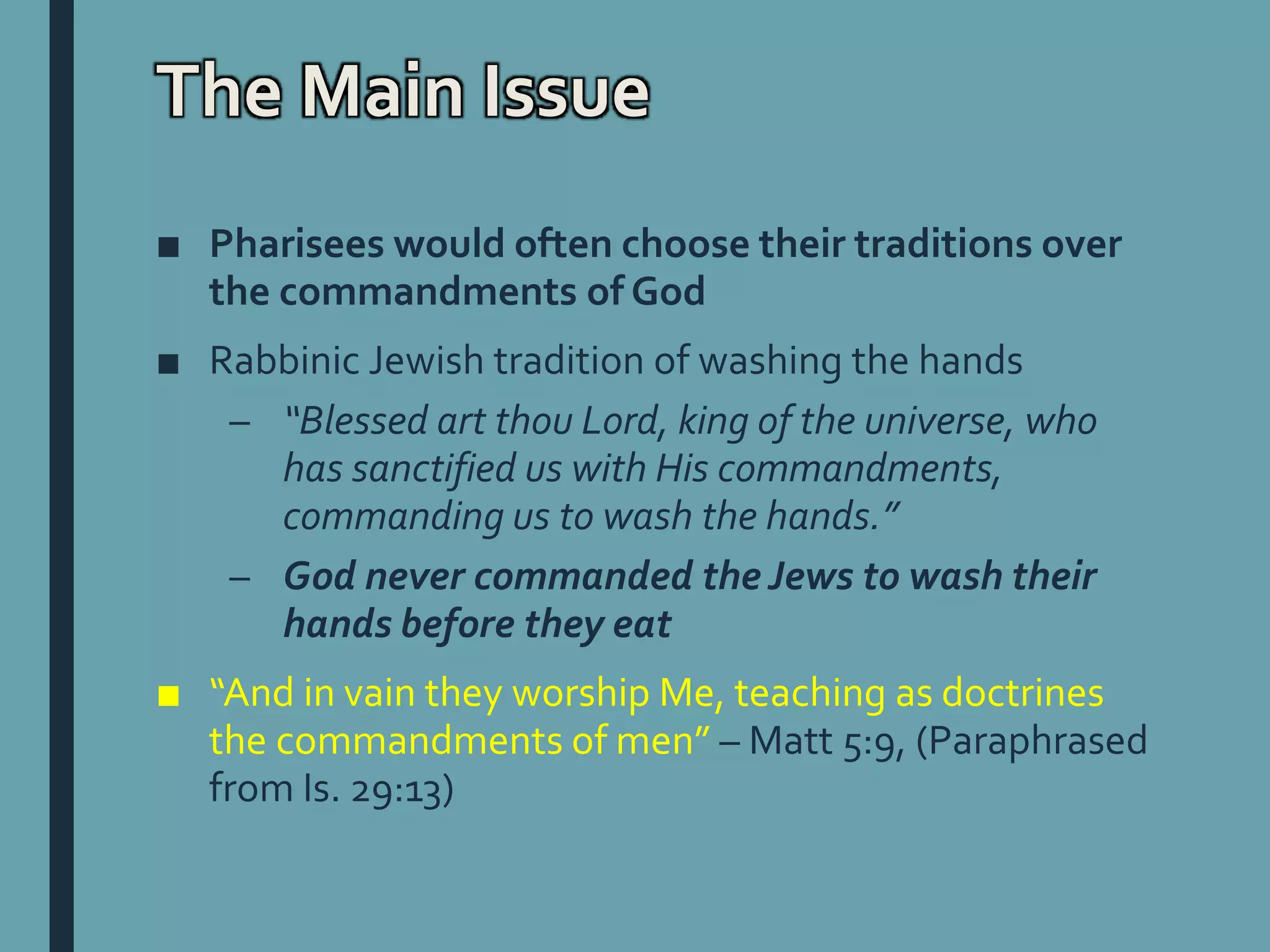 The Main Issue

■ Pharisees would often choose their traditions over the commandments of God

■ Rabbinic Jewish tradition of washing the hands

– "Blessed art thou Lord, king of the universe, who has sanctified us with His commandments, commanding us to wash the hands."

– God never commanded the Jews to wash their hands before they eat

■ "And in vain they worship Me, teaching as doctrines the commandments of men" – Matt 5:9, (Paraphrased from Is. 29:13)